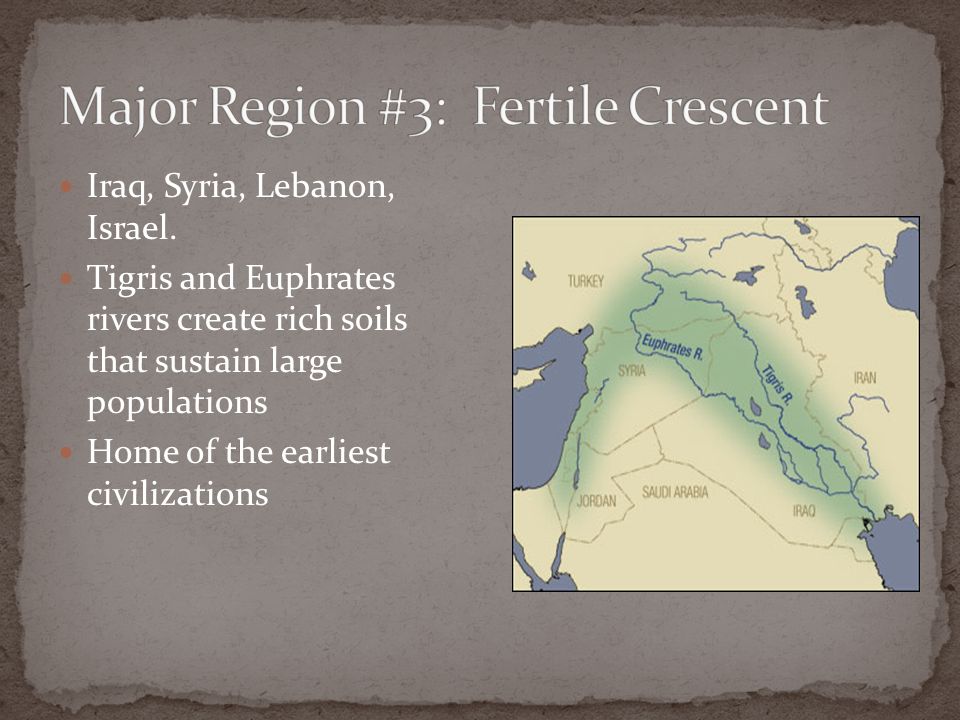 Major Region #3: Fertile Crescent

Iraq, Syria, Lebanon, Israel.

Tigris and Euphrates rivers create rich soils that sustain large populations

Home of the earliest civilizations

TURKEY
Euphrates R.
Tigris R.
SYRIA
IRAN
JORDAN
SAUDI ARABIA
IRAQ